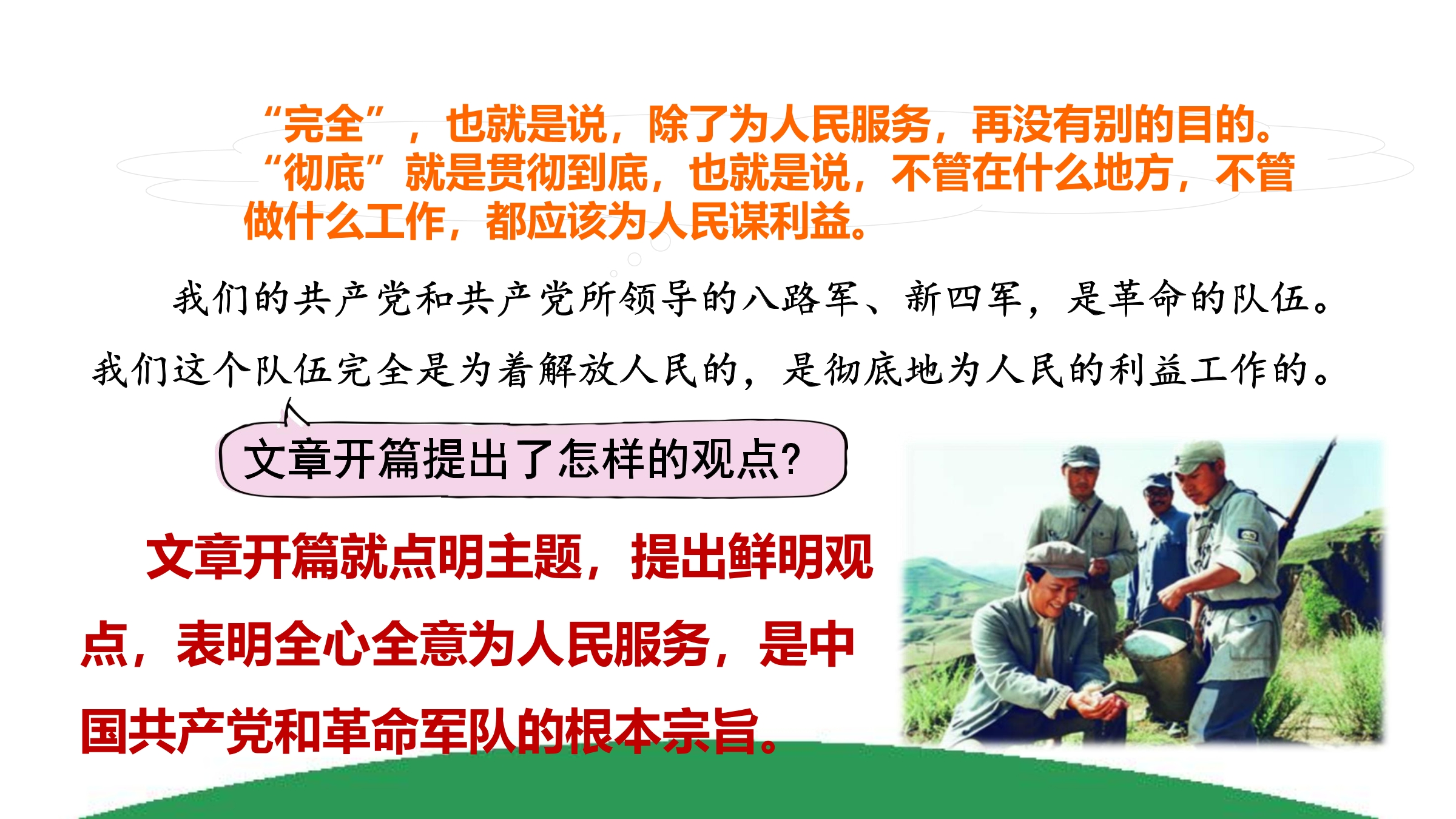 “完全”，也就是说，除了为人民服务，再没有别的目的。“彻底”就是贯彻到底，也就是说，不管在什么地方，不管做什么工作，都应该为人民谋利益。

我们的共产党和共产党所领导的八路军、新四军，是革命的队伍。我们这个队伍完全是为着解放人民的，是彻底地为人民的利益工作的。

文章开篇提出了怎样的观点?

文章开篇就点明主题，提出鲜明观点，表明全心全意为人民服务，是中国共产党和革命军队的根本宗旨。